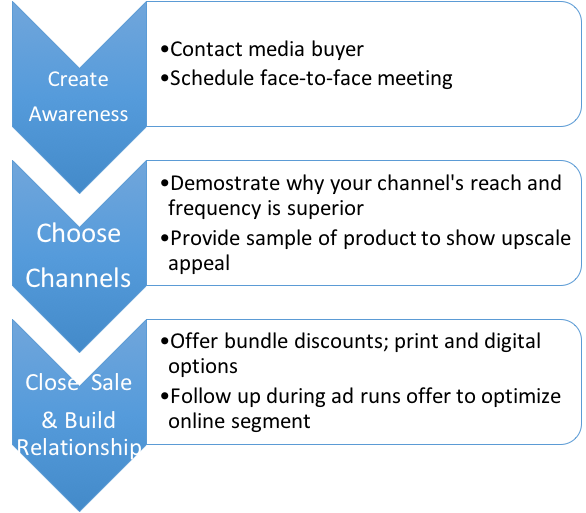 Create Awareness

•Contact media buyer
•Schedule face-to-face meeting

Choose Channels

•Demostrate why your channel's reach and frequency is superior
•Provide sample of product to show upscale appeal

Close Sale & Build Relationship

•Offer bundle discounts; print and digital options
•Follow up during ad runs offer to optimize online segment